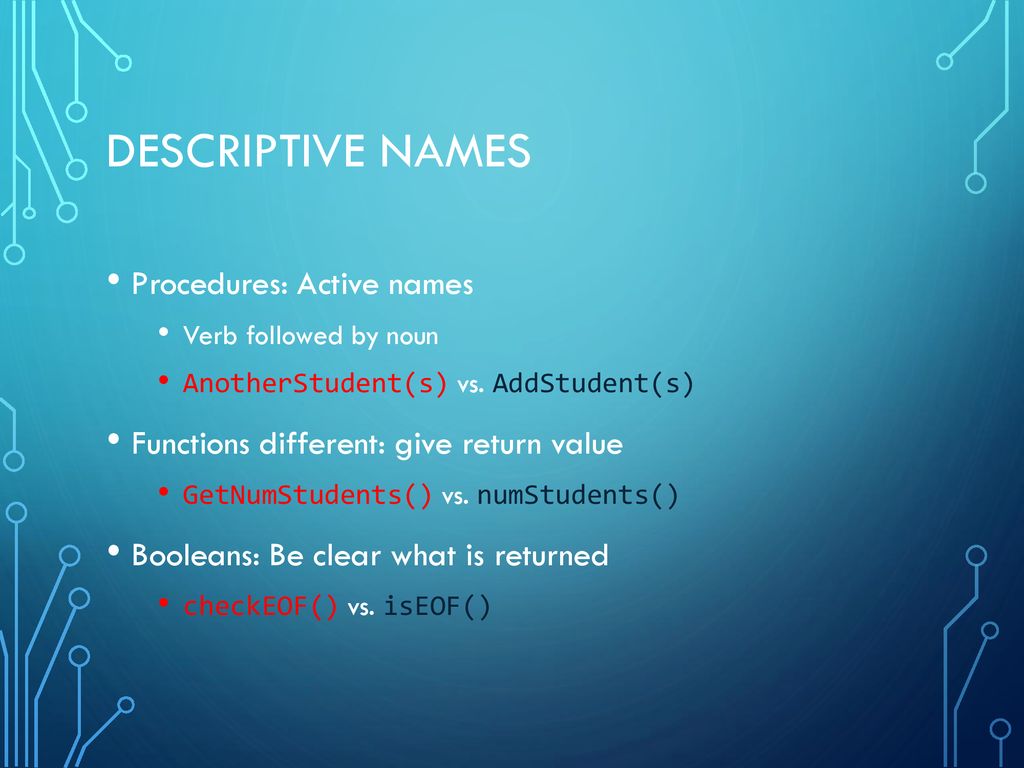 DESCRIPTIVE NAMES

• Procedures: Active names
  • Verb followed by noun
  • AnotherStudent(s) vs. AddStudent(s)
• Functions different: give return value
  • GetNumStudents() vs. numStudents()
• Booleans: Be clear what is returned
  • checkEOF() vs. isEOF()